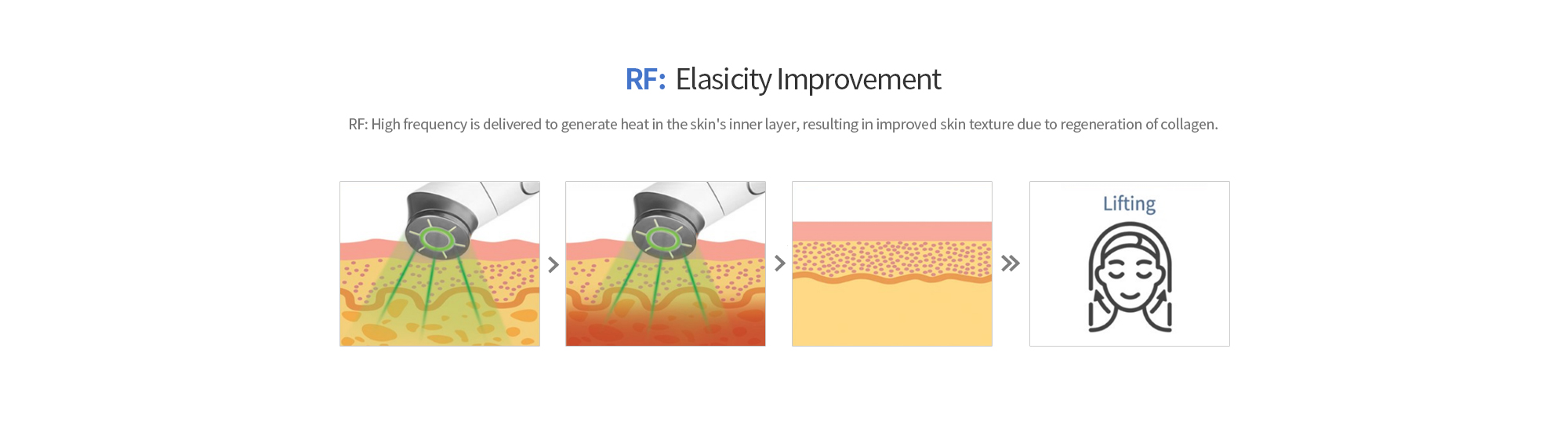 RF: Elasicity Improvement

RF: High frequency is delivered to generate heat in the skin's inner layer, resulting in improved skin texture due to regeneration of collagen.

Lifting